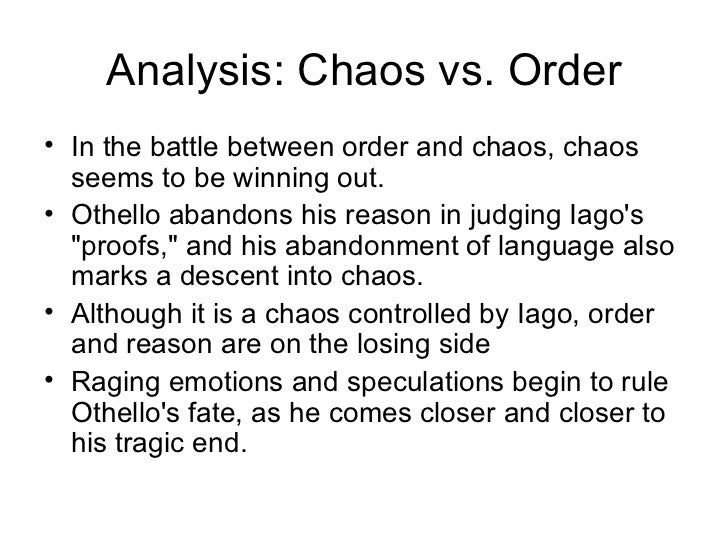 Analysis: Chaos vs. Order

• In the battle between order and chaos, chaos seems to be winning out.
• Othello abandons his reason in judging Iago's "proofs," and his abandonment of language also marks a descent into chaos.
• Although it is a chaos controlled by Iago, order and reason are on the losing side
• Raging emotions and speculations begin to rule Othello's fate, as he comes closer and closer to his tragic end.